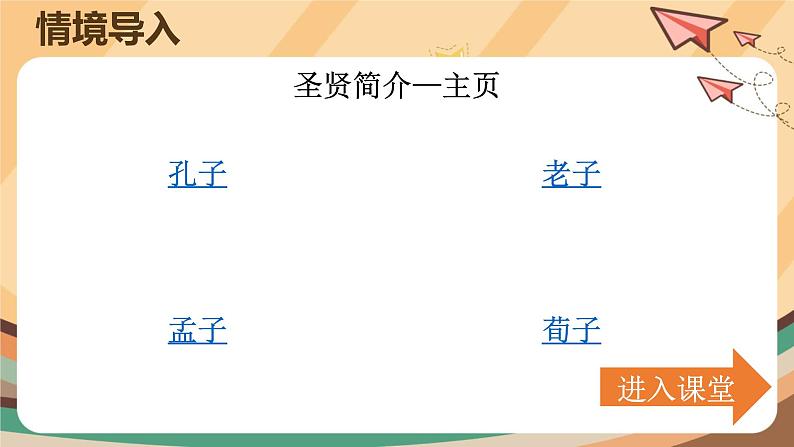 情境导入

圣贤简介—主页

孔子

老子

孟子

荀子

进入课堂